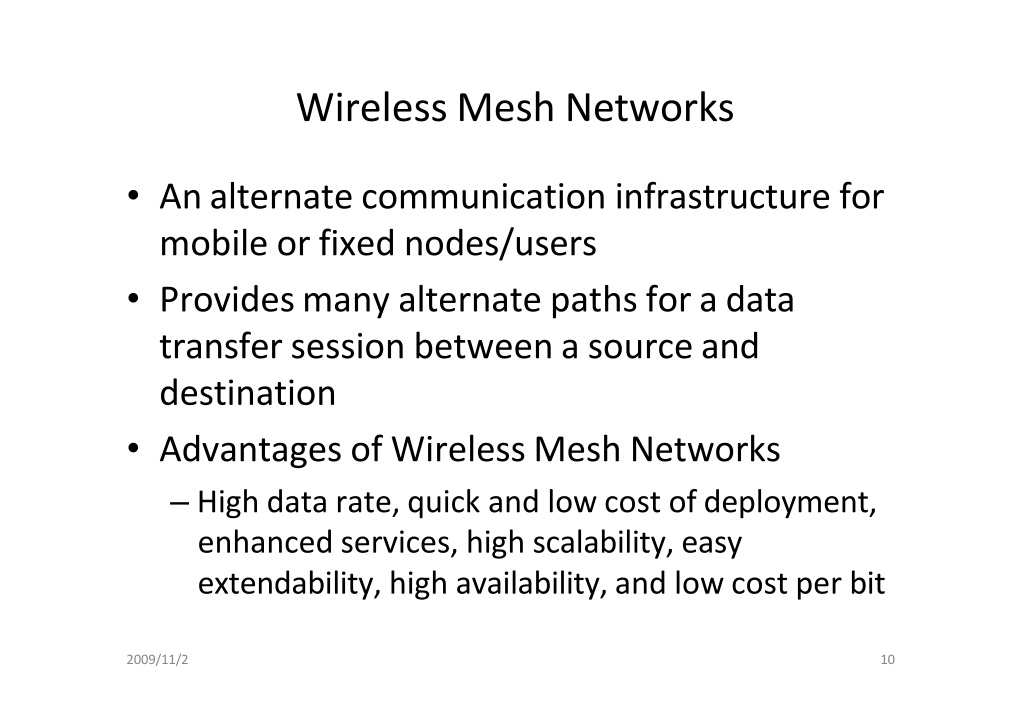 Wireless Mesh Networks

• An alternate communication infrastructure for mobile or fixed nodes/users
• Provides many alternate paths for a data transfer session between a source and destination
• Advantages of Wireless Mesh Networks
– High data rate, quick and low cost of deployment, enhanced services, high scalability, easy extendability, high availability, and low cost per bit

2009/11/2

10